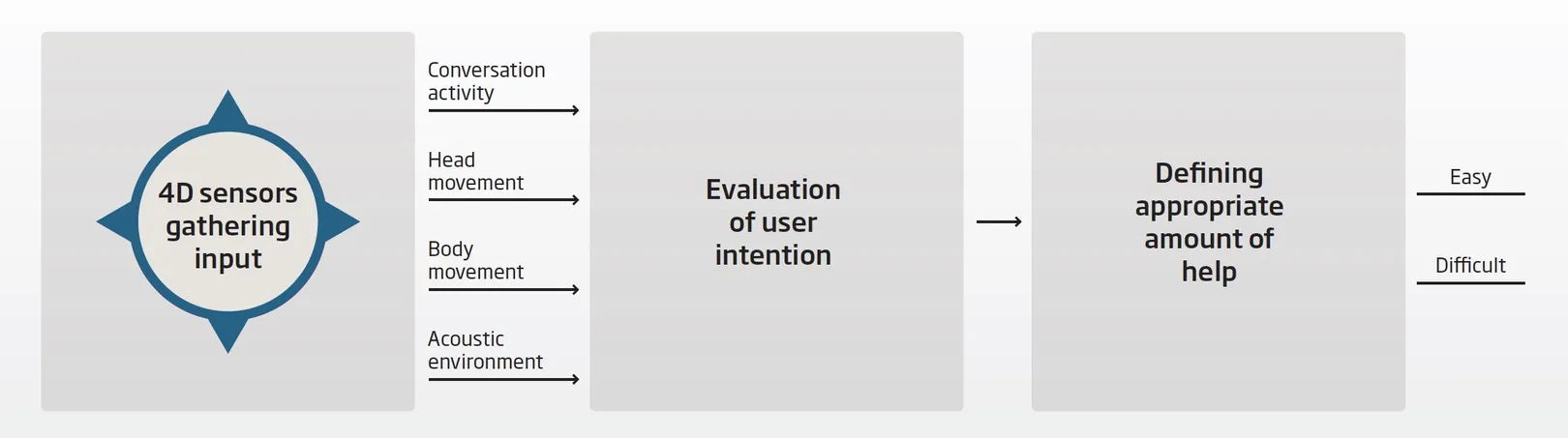 4D sensors gathering input

Conversation activity

Head movement

Body movement

Acoustic environment

Evaluation of user intention

Defining appropriate amount of help

Easy

Difficult